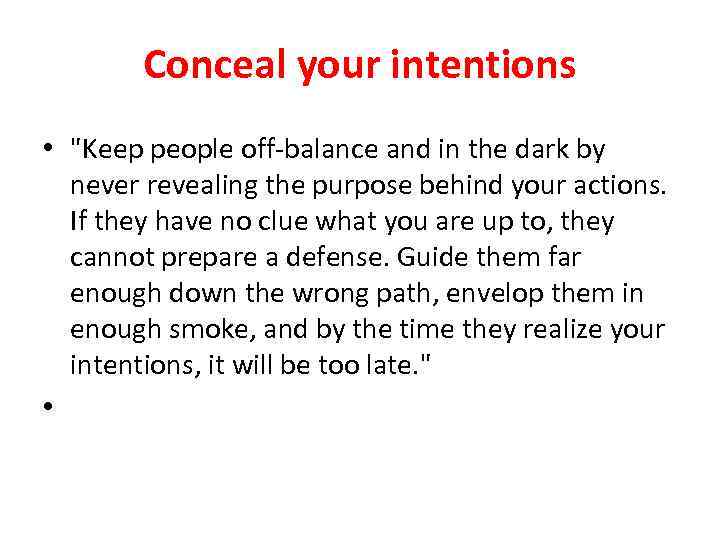 Conceal your intentions

• "Keep people off-balance and in the dark by never revealing the purpose behind your actions. If they have no clue what you are up to, they cannot prepare a defense. Guide them far enough down the wrong path, envelop them in enough smoke, and by the time they realize your intentions, it will be too late."

•